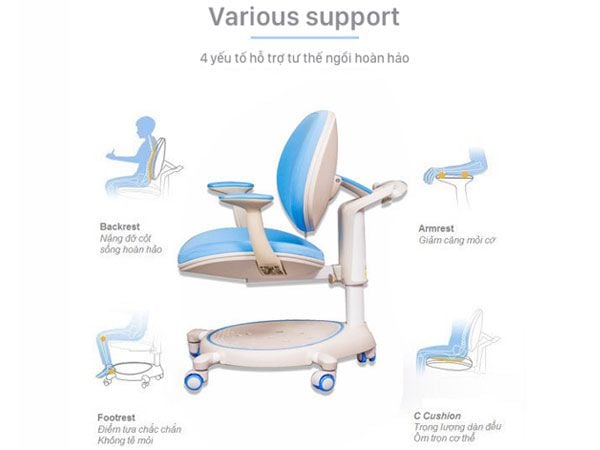 Various support

4 yếu tố hỗ trợ tư thế ngồi hoàn hảo

Backrest
Nâng đỡ cột sống hoàn hảo

Armrest
Giảm căng mỏi cơ

Footrest
Điểm tựa chắc chắn
Không tê mỏi

C Cushion
Trọng lượng dàn đều
Ôm trọn cơ thể